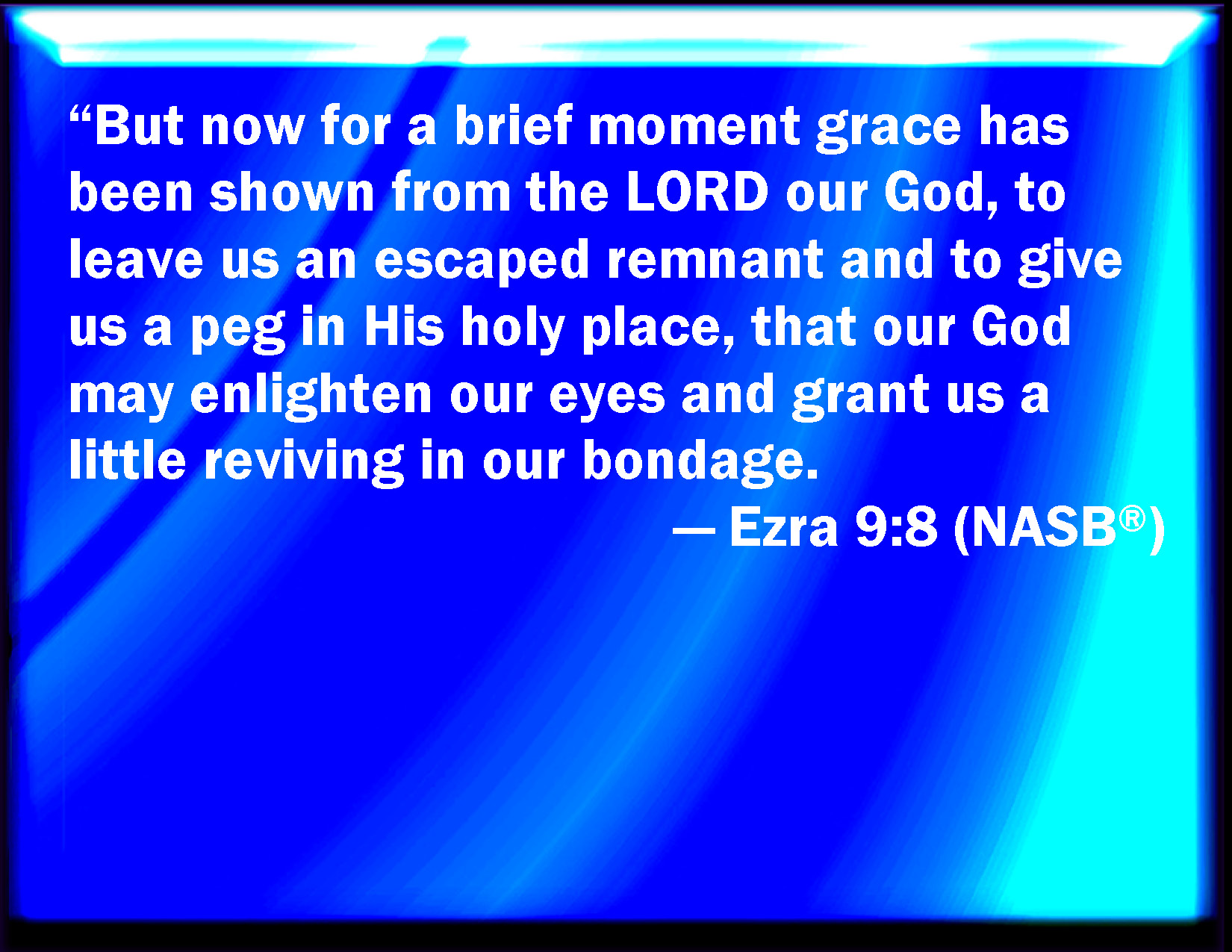 “But now for a brief moment grace has been shown from the LORD our God, to leave us an escaped remnant and to give us a peg in His holy place, that our God may enlighten our eyes and grant us a little reviving in our bondage.

— Ezra 9:8 (NASB®)